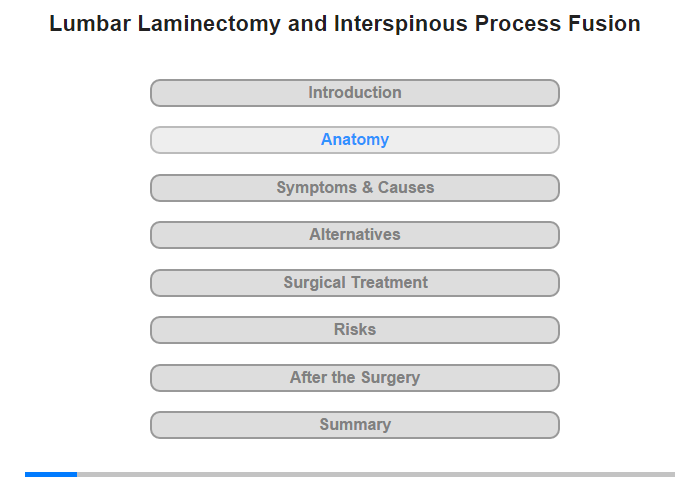 Lumbar Laminectomy and Interspinous Process Fusion

Introduction

Anatomy

Symptoms & Causes

Alternatives

Surgical Treatment

Risks

After the Surgery

Summary